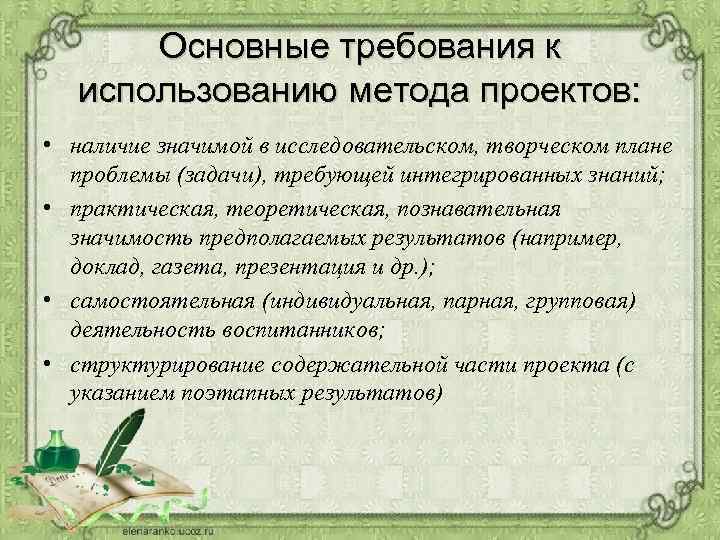 Основные требования к использованию метода проектов:

• наличие значимой в исследовательском, творческом плане проблемы (задачи), требующей интегрированных знаний;

• практическая, теоретическая, познавательная значимость предполагаемых результатов (например, доклад, газета, презентация и др.);

• самостоятельная (индивидуальная, парная, групповая) деятельность воспитанников;

• структурирование содержательной части проекта (с указанием поэтапных результатов)

elenaranko.ucoz.ru